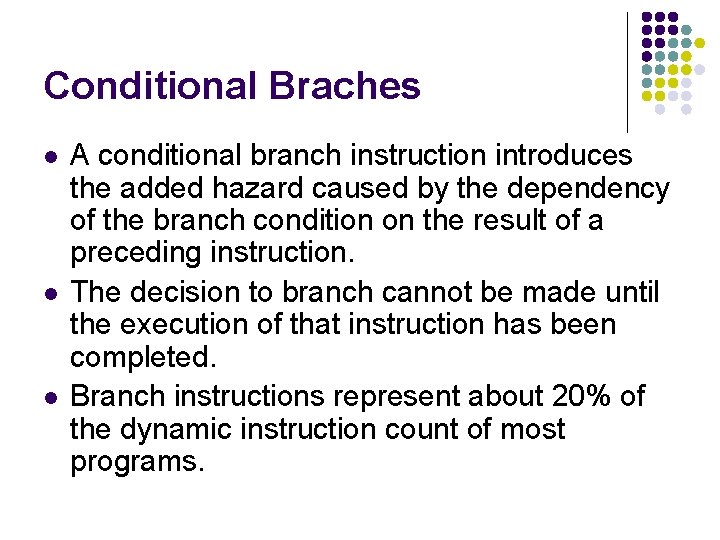 Conditional Braches

- A conditional branch instruction introduces the added hazard caused by the dependency of the branch condition on the result of a preceding instruction.
- The decision to branch cannot be made until the execution of that instruction has been completed.
- Branch instructions represent about 20% of the dynamic instruction count of most programs.